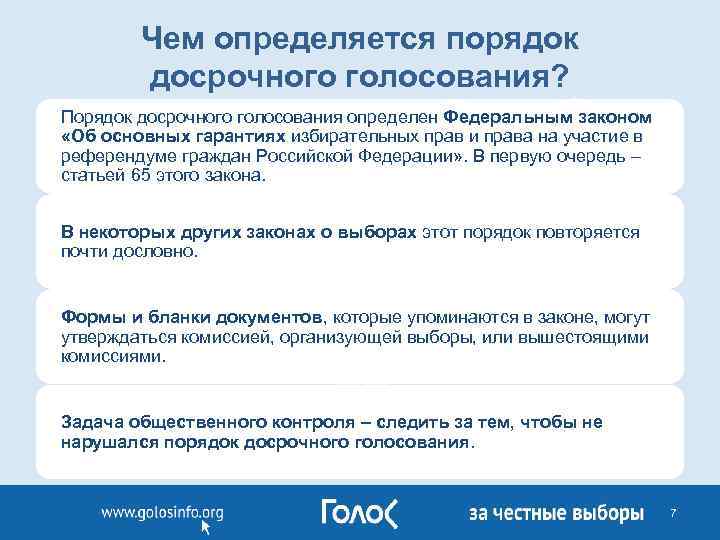 Чем определяется порядок досрочного голосования?

Порядок досрочного голосования определен Федеральным законом «Об основных гарантиях избирательных прав и права на участие в референдуме граждан Российской Федерации». В первую очередь – статьей 65 этого закона.

В некоторых других законах о выборах этот порядок повторяется почти дословно.

Формы и бланки документов, которые упоминаются в законе, могут утверждаться комиссией, организующей выборы, или вышестоящими комиссиями.

Задача общественного контроля – следить за тем, чтобы не нарушался порядок досрочного голосования.

www.golosinfo.org

ГОЛОС

за честные выборы

7